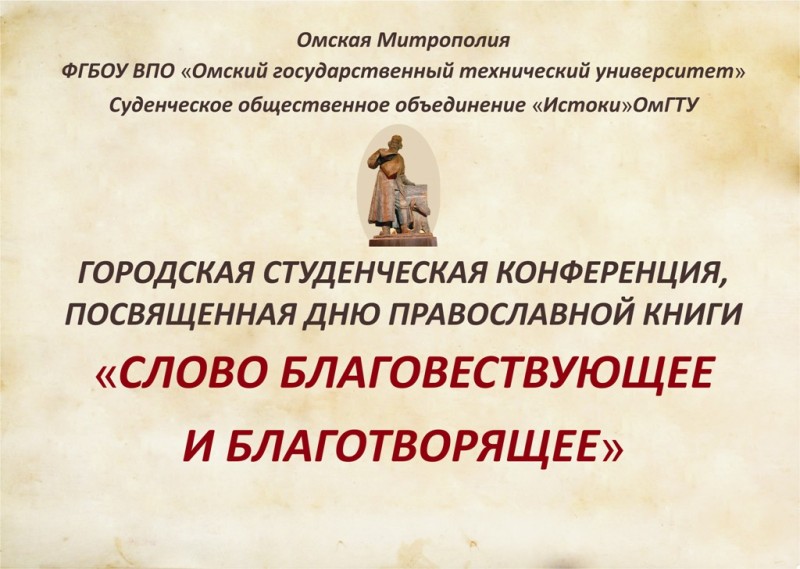 Омская Митрополия
ФГБОУ ВПО «Омский государственный технический университет»
Суденческое общественное объединение «Истоки»ОмГТУ

ГОРОДСКАЯ СТУДЕНЧЕСКАЯ КОНФЕРЕНЦИЯ, ПОСВЯЩЕННАЯ ДНЮ ПРАВОСЛАВНОЙ КНИГИ

«СЛОВО БЛАГОВЕСТВУЮЩЕЕ И БЛАГОТВОРЯЩЕЕ»